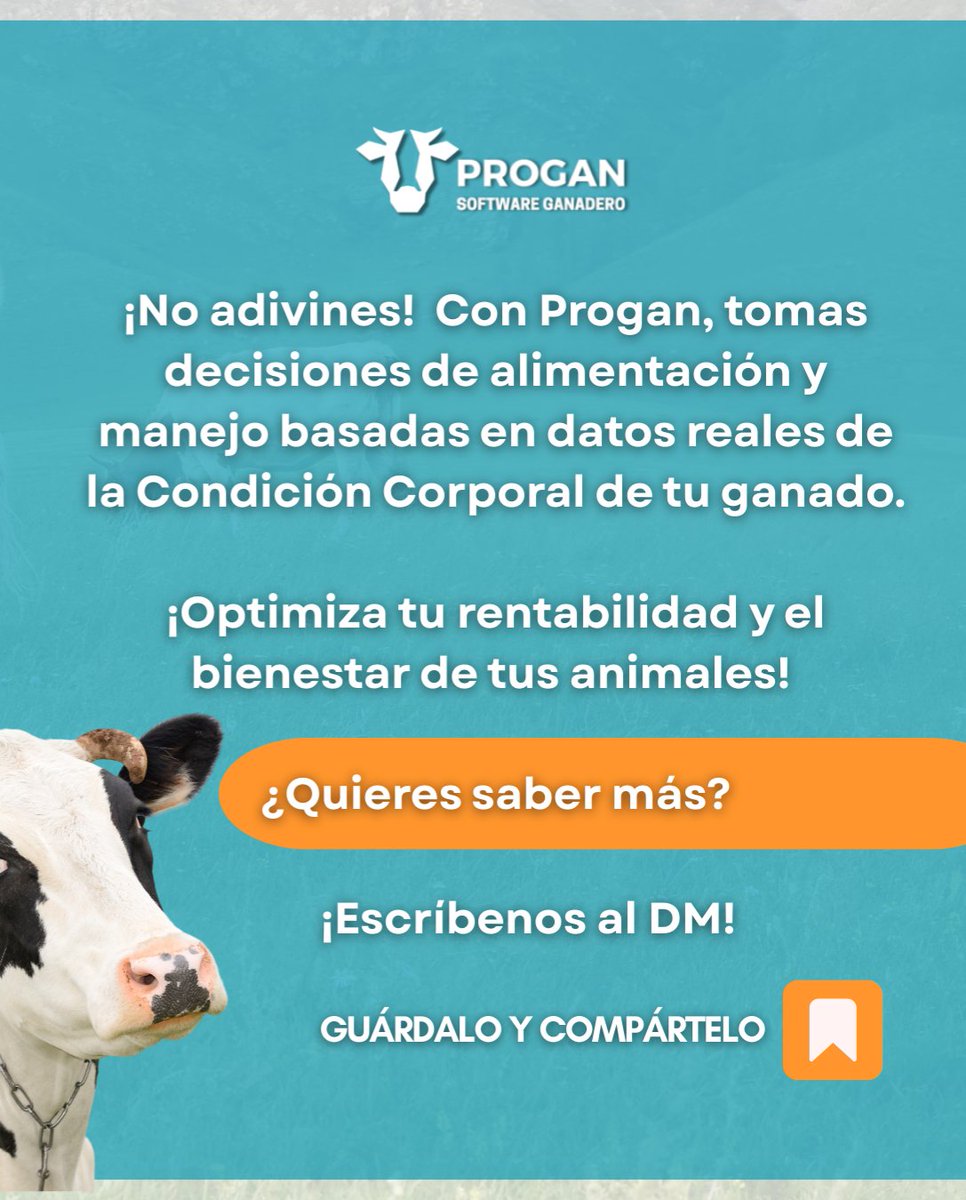 PROGAN
SOFTWARE GANADERO

¡No adivines!  Con Progan, tomas decisiones de alimentación y manejo basadas en datos reales de la Condición Corporal de tu ganado.

¡Optimiza tu rentabilidad y el bienestar de tus animales!

¿Quieres saber más?

¡Escríbenos al DM!

GUÁRDALO Y COMPÁRTELO